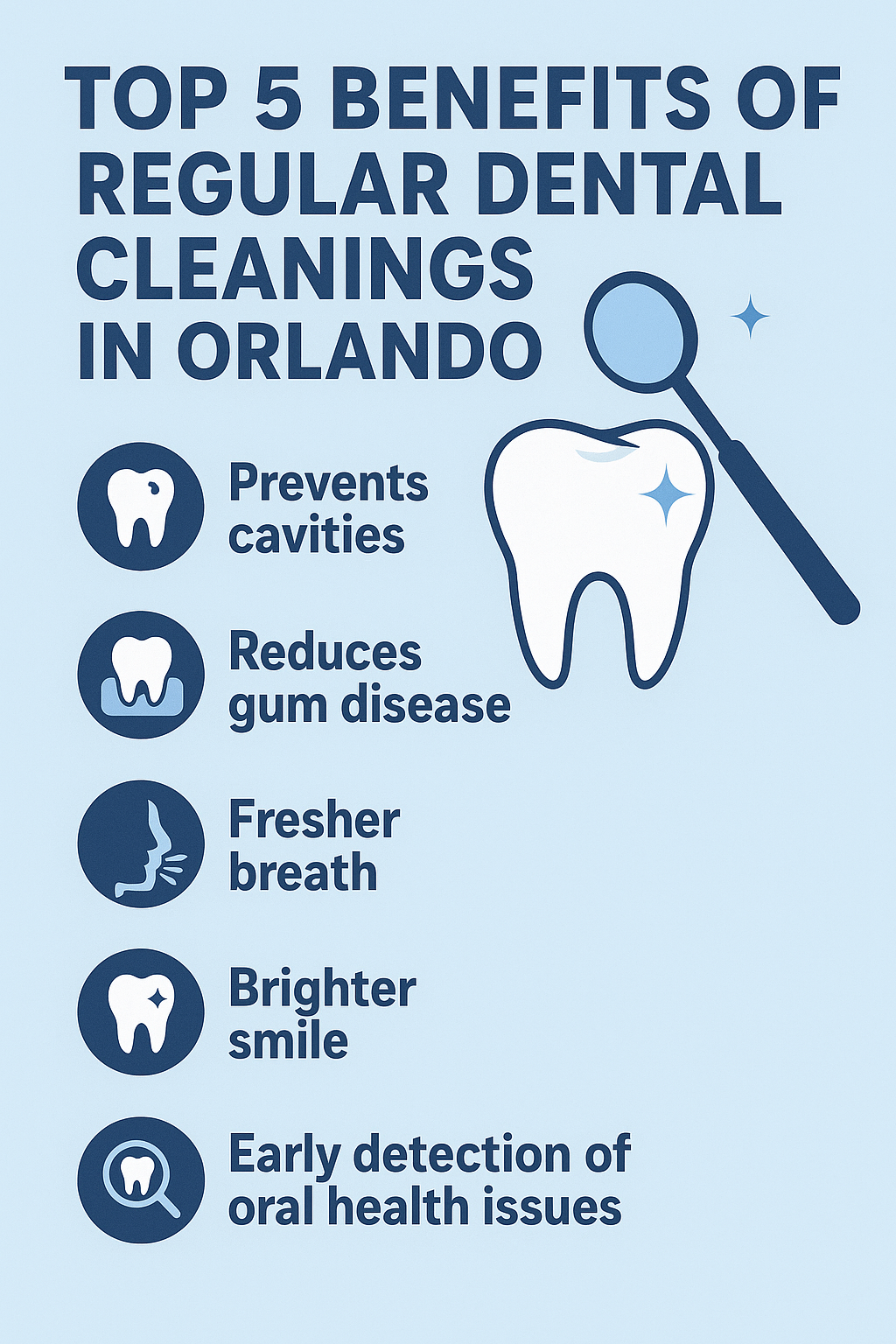 TOP 5 BENEFITS OF REGULAR DENTAL CLEANINGS IN ORLANDO

Prevents cavities

Reduces gum disease

Fresher breath

Brighter smile

Early detection of oral health issues